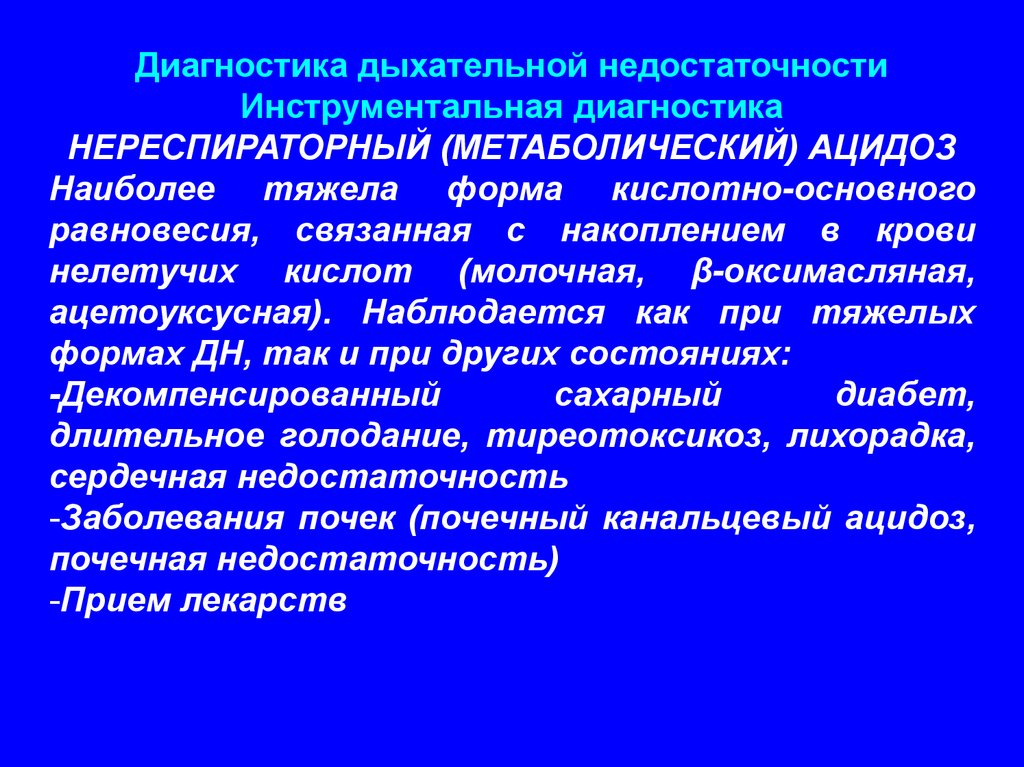 Диагностика дыхательной недостаточности
Инструментальная диагностика
НЕРЕСПИРАТОРНЫЙ (МЕТАБОЛИЧЕСКИЙ) АЦИДОЗ

Наиболее тяжела форма кислотно-основного равновесия, связанная с накоплением в крови нелетучих кислот (молочная, β-оксимасляная, ацетоуксусная). Наблюдается как при тяжелых формах ДН, так и при других состояниях:
-Декомпенсированный сахарный диабет, длительное голодание, тиреотоксикоз, лихорадка, сердечная недостаточность
-Заболевания почек (почечный канальцевый ацидоз, почечная недостаточность)
-Прием лекарств